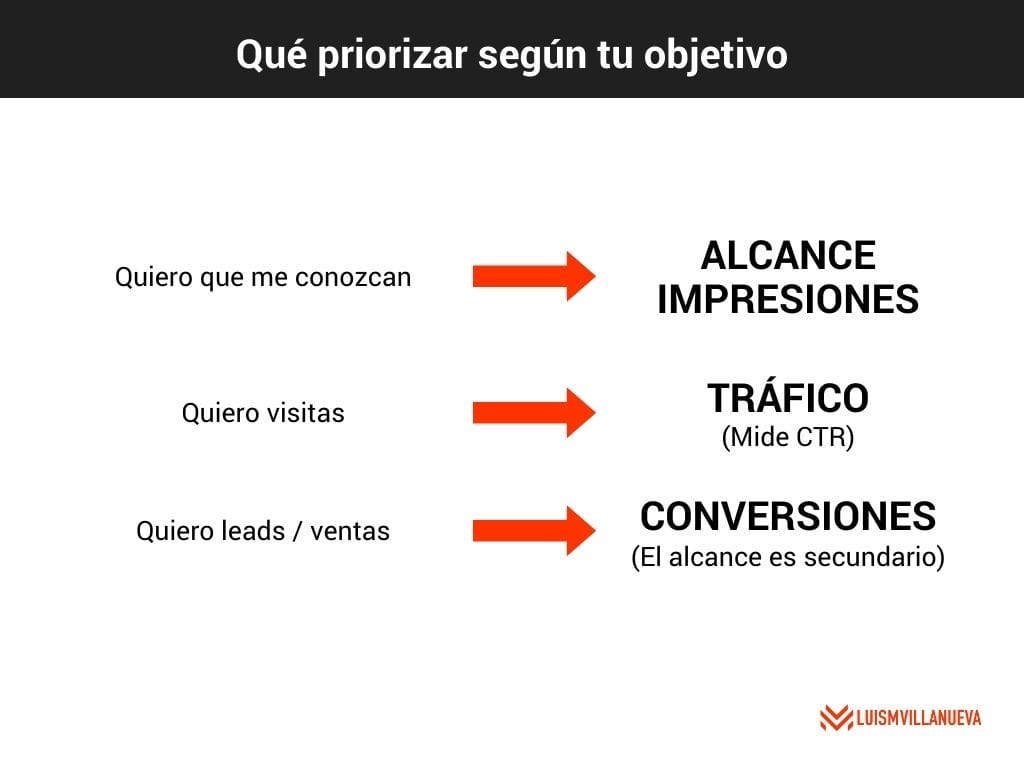 Qué priorizar según tu objetivo

Quiero que me conozcan

ALCANCE
IMPRESIONES

Quiero visitas

TRÁFICO
(Mide CTR)

Quiero leads / ventas

CONVERSIONES
(El alcance es secundario)

LUISMVILLANUEVA